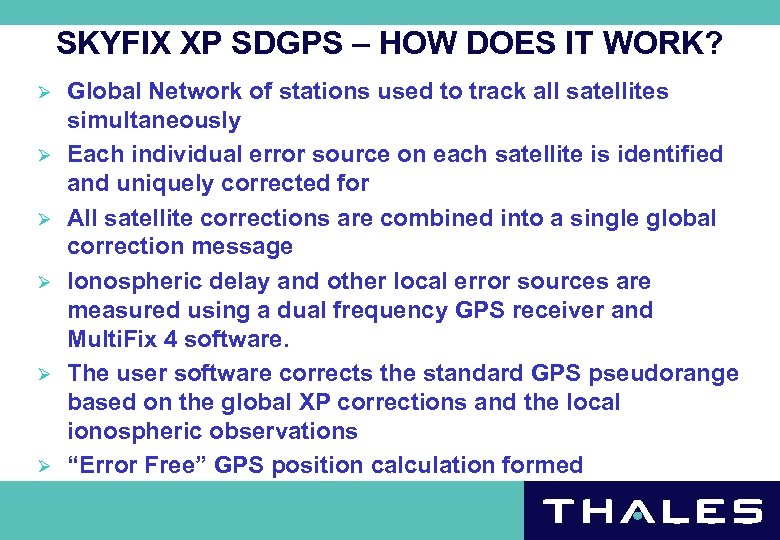 SKYFIX XP SDGPS – HOW DOES IT WORK?

➢ Global Network of stations used to track all satellites simultaneously

➢ Each individual error source on each satellite is identified and uniquely corrected for

➢ All satellite corrections are combined into a single global correction message

➢ Ionospheric delay and other local error sources are measured using a dual frequency GPS receiver and MultiFix 4 software.

➢ The user software corrects the standard GPS pseudorange based on the global XP corrections and the local ionospheric observations

➢ “Error Free” GPS position calculation formed

THALES